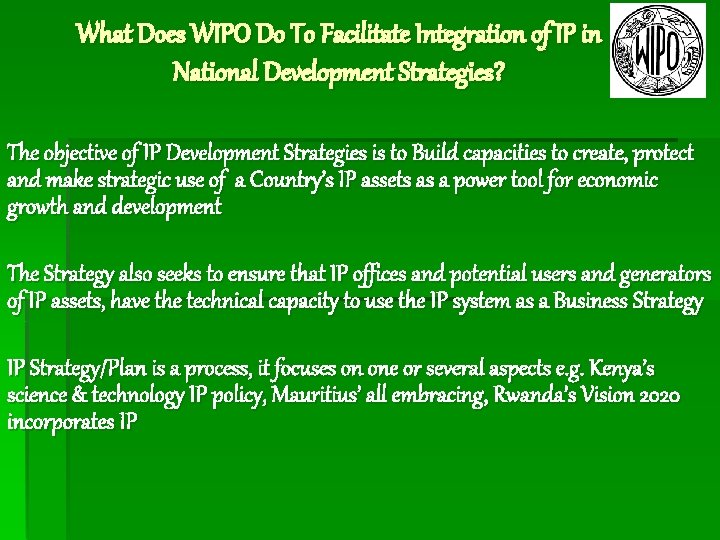 What Does WIPO Do To Facilitate Integration of IP in National Development Strategies?

WIPO

The objective of IP Development Strategies is to Build capacities to create, protect and make strategic use of a Country's IP assets as a power tool for economic growth and development

The Strategy also seeks to ensure that IP offices and potential users and generators of IP assets, have the technical capacity to use the IP system as a Business Strategy

IP Strategy/Plan is a process, it focuses on one or several aspects e.g. Kenya's science & technology IP policy, Mauritius' all embracing, Rwanda's Vision 2020 incorporates IP